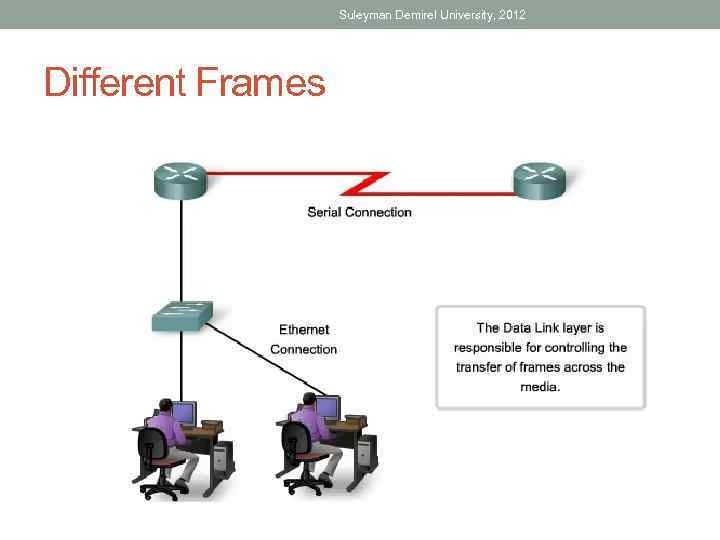 Suleyman Demirel University, 2012

Different Frames

Serial Connection

Ethernet Connection

The Data Link layer is responsible for controlling the transfer of frames across the media.